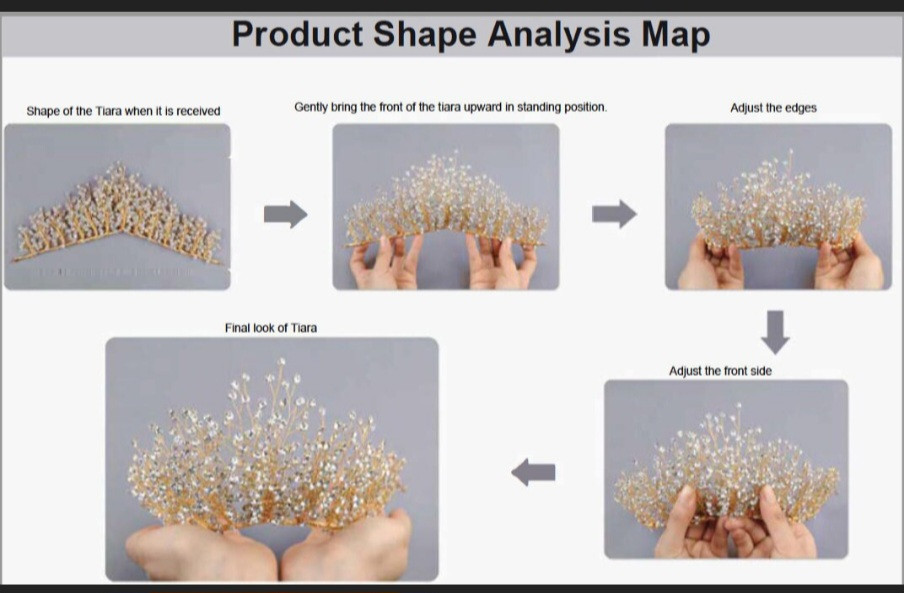 Product Shape Analysis Map

Shape of the Tiara when it is received

Gently bring the front of the tiara upward in standing position.

Adjust the edges

Adjust the front side

Final look of Tiara